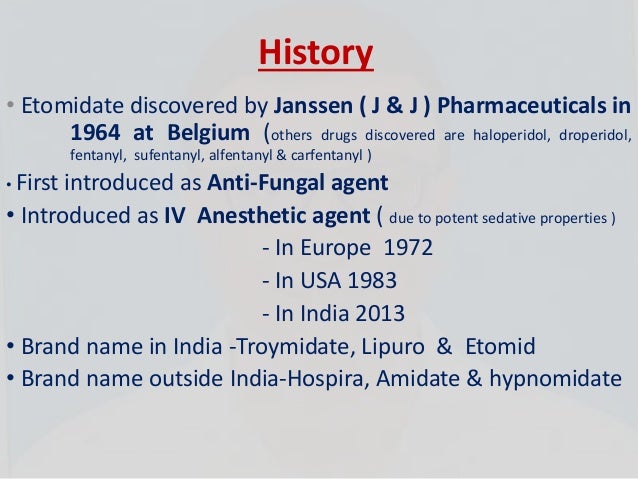 History

• Etomidate discovered by Janssen ( J & J ) Pharmaceuticals in 1964 at Belgium (others drugs discovered are haloperidol, droperidol, fentanyl, sufentanyl, alfentanyl & carfentanyl )

• First introduced as Anti-Fungal agent

• Introduced as IV Anesthetic agent ( due to potent sedative properties )

- In Europe 1972

- In USA 1983

- In India 2013

• Brand name in India -Troymidate, Lipuro & Etomid

• Brand name outside India-Hospira, Amidate & hypnomidate